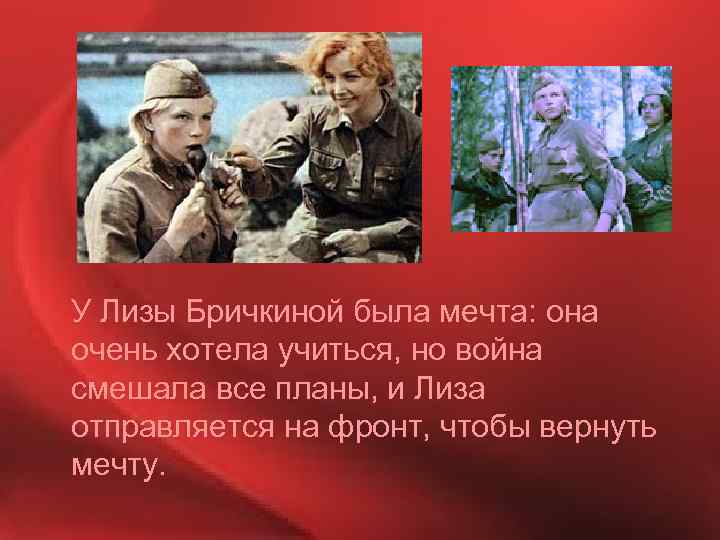 У Лизы Бричкиной была мечта: она очень хотела учиться, но война смешала все планы, и Лиза отправляется на фронт, чтобы вернуть мечту.